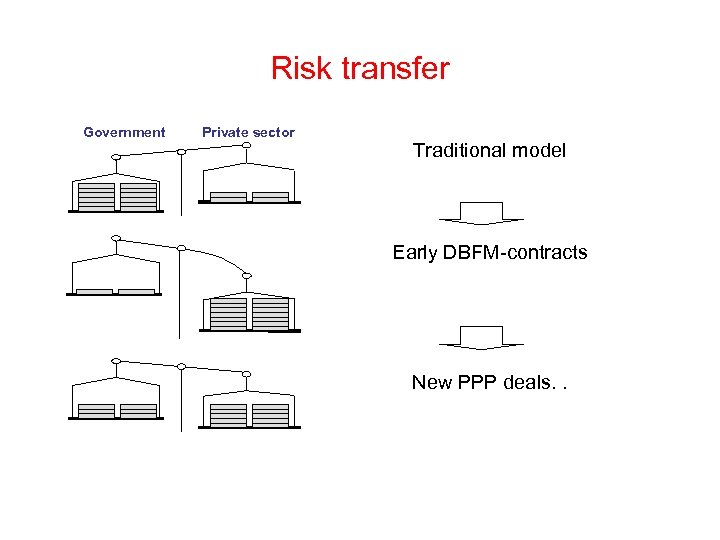 Risk transfer

Government

Private sector

Traditional model

Early DBFM-contracts

New PPP deals. .